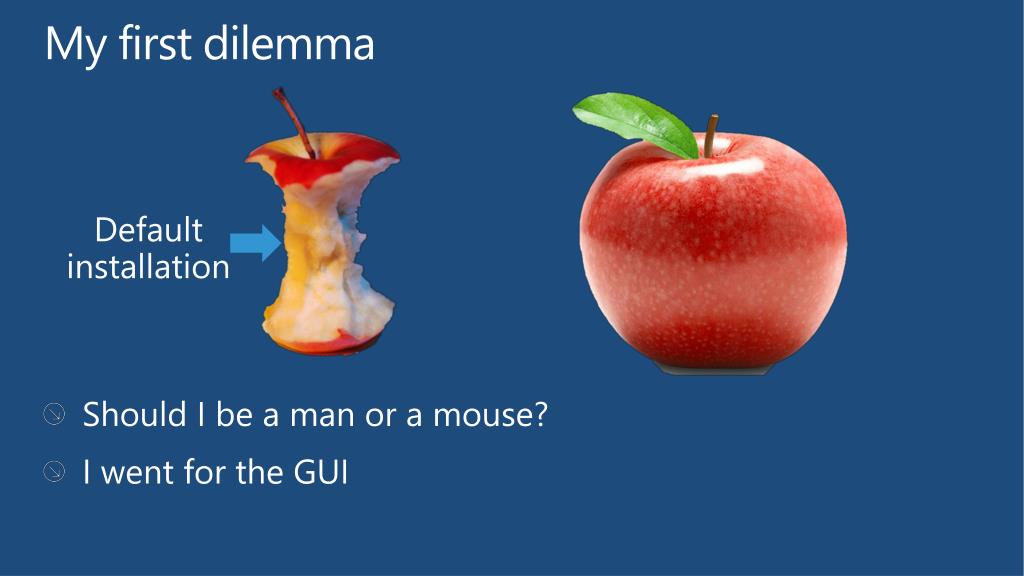 My first dilemma

Default installation

Should I be a man or a mouse?

I went for the GUI